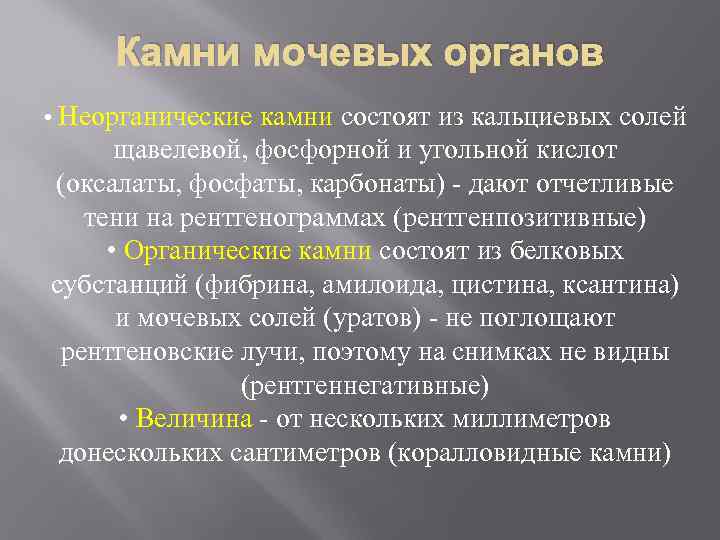 Камни мочевых органов

• Неорганические камни состоят из кальциевых солей щавелевой, фосфорной и угольной кислот (оксалаты, фосфаты, карбонаты) - дают отчетливые тени на рентгенограммах (рентгенпозитивные)
• Органические камни состоят из белковых субстанций (фибрина, амилоида, цистина, ксантина) и мочевых солей (уратов) - не поглощают рентгеновские лучи, поэтому на снимках не видны (рентгеннегативные)
• Величина - от нескольких миллиметров донескольких сантиметров (коралловидные камни)